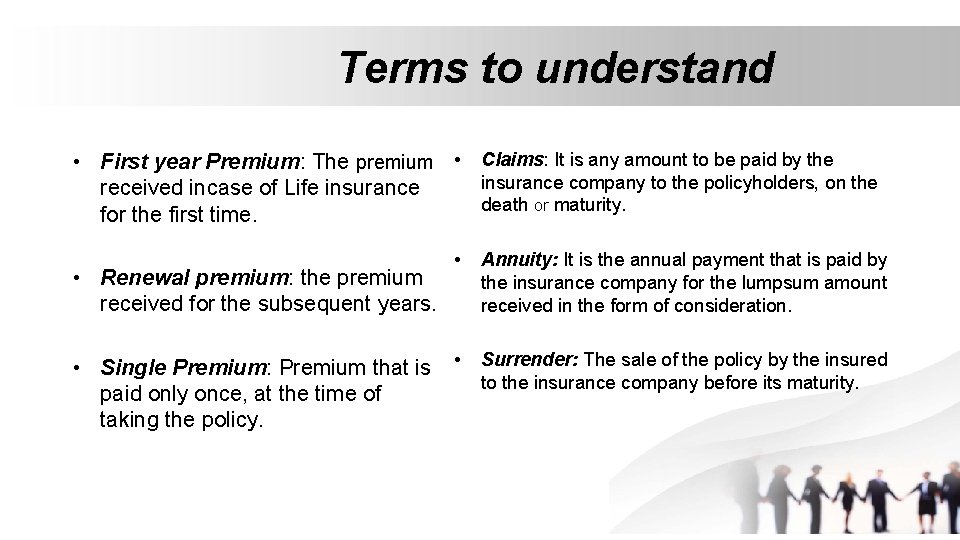 Terms to understand

• First year Premium: The premium received incase of Life insurance for the first time.

• Renewal premium: the premium received for the subsequent years.

• Single Premium: Premium that is paid only once, at the time of taking the policy.

• Claims: It is any amount to be paid by the insurance company to the policyholders, on the death or maturity.

• Annuity: It is the annual payment that is paid by the insurance company for the lumpsum amount received in the form of consideration.

• Surrender: The sale of the policy by the insured to the insurance company before its maturity.